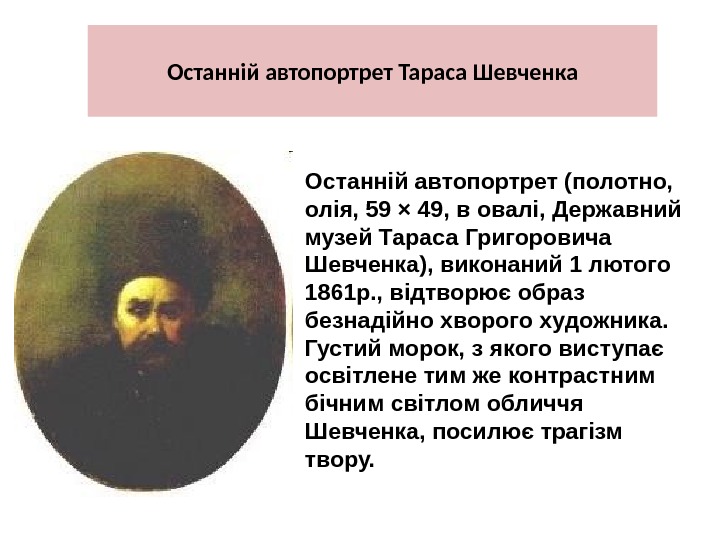 Останній автопортрет Тараса Шевченка

Останній автопортрет (полотно, олія, 59 × 49, в овалі, Державний музей Тараса Григоровича Шевченка), виконаний 1 лютого 1861р., відтворює образ безнадійно хворого художника. Густий морок, з якого виступає освітлене тим же контрастним бічним світлом обличчя Шевченка, посилює трагізм твору.